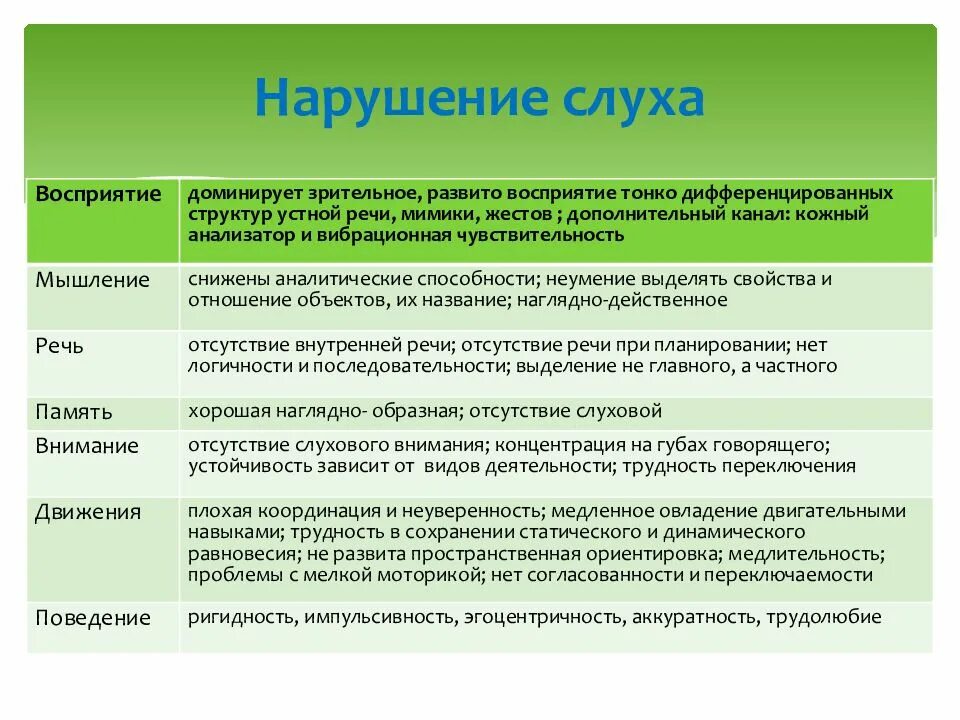 Нарушение слуха

| Восприятие | доминирует зрительное, развито восприятие тонко дифференцированных структур устной речи, мимики, жестов ; дополнительный канал: кожный анализатор и вибрационная чувствительность |
|---|---|
| Мышление | снижены аналитические способности; неумение выделять свойства и отношение объектов, их название; наглядно-действенное |
| Речь | отсутствие внутренней речи; отсутствие речи при планировании; нет логичности и последовательности; выделение не главного, а частного |
| Память | хорошая наглядно- образная; отсутствие слуховой |
| Внимание | отсутствие слухового внимания; концентрация на губах говорящего; устойчивость зависит от видов деятельности; трудность переключения |
| Движения | плохая координация и неуверенность; медленное овладение двигательными навыками; трудность в сохранении статического и динамического равновесия; не развита пространственная ориентировка; медлительность; проблемы с мелкой моторикой; нет согласованности и переключаемости |
| Поведение | ригидность, импульсивность, эгоцентричность, аккуратность, трудолюбие |